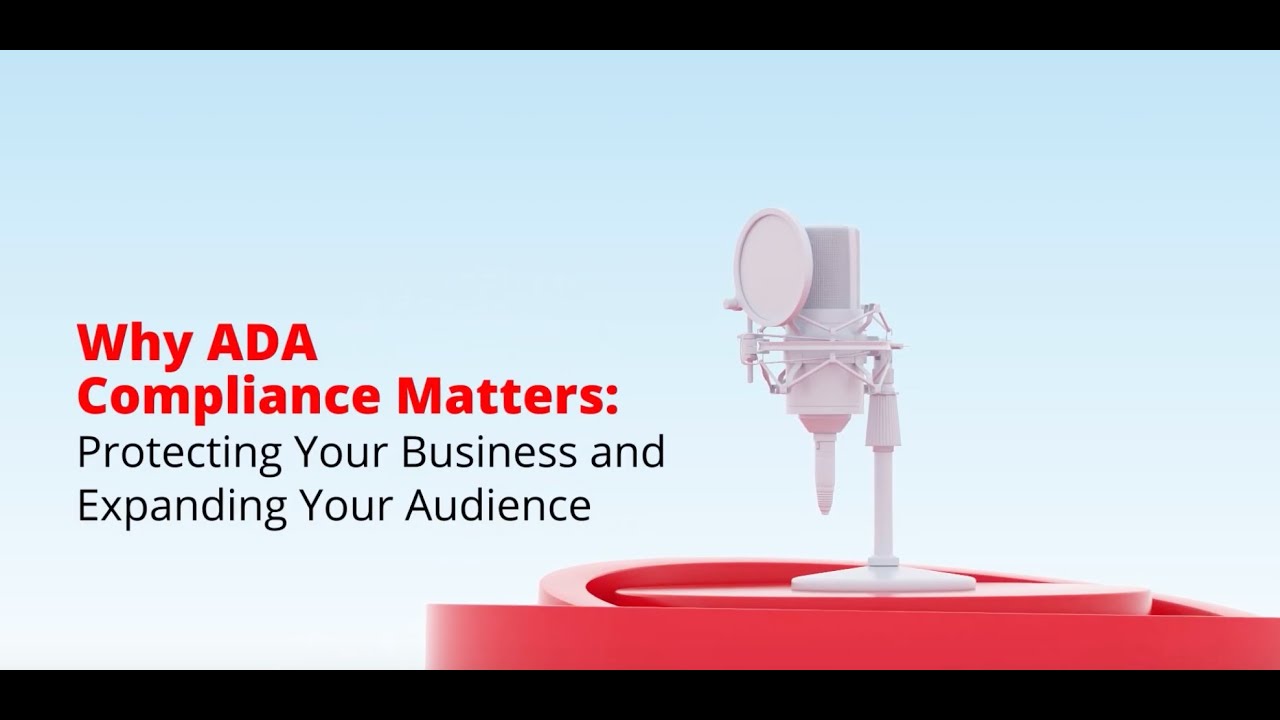 Why ADA Compliance Matters:
Protecting Your Business and Expanding Your Audience